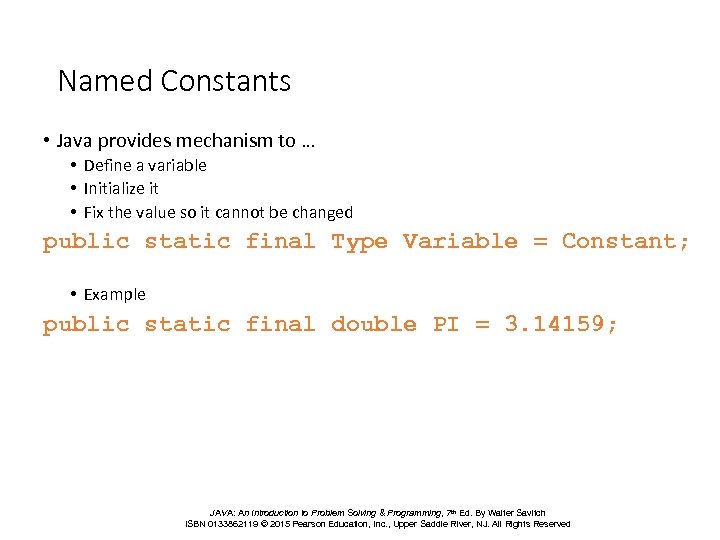 Named Constants

• Java provides mechanism to …
  • Define a variable
  • Initialize it
  • Fix the value so it cannot be changed

public static final Type Variable = Constant;

  • Example

public static final double PI = 3.14159;

JAVA: An Introduction to Problem Solving & Programming, 7th Ed. By Walter Savitch
ISBN 0133862119 © 2015 Pearson Education, Inc., Upper Saddle River, NJ. All Rights Reserved